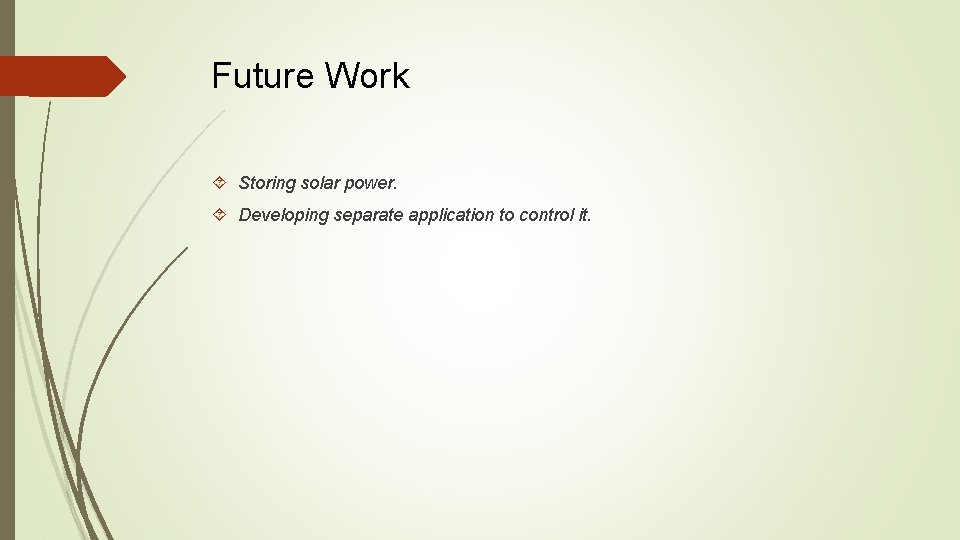 Future Work

Storing solar power.

Developing separate application to control it.